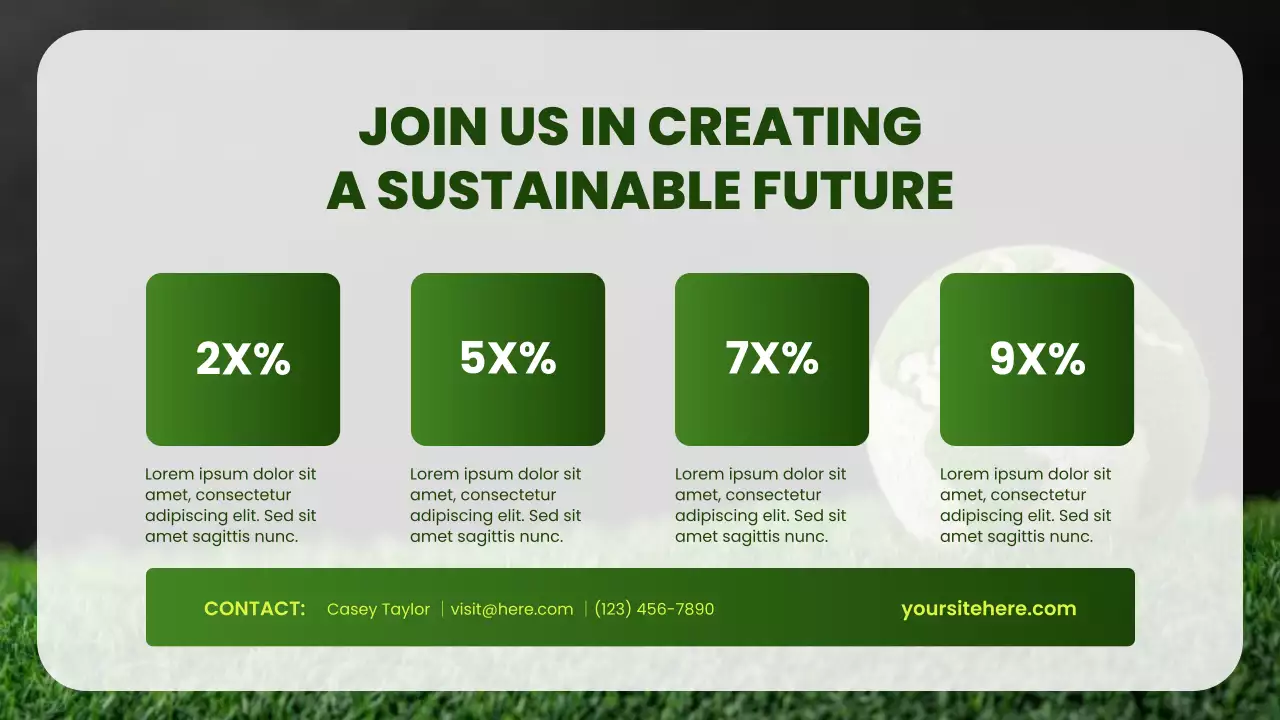 JOIN US IN CREATING A SUSTAINABLE FUTURE

2X%

Lorem ipsum dolor sit amet, consectetur adipiscing elit. Sed sit amet sagittis nunc.

5X%

Lorem ipsum dolor sit amet, consectetur adipiscing elit. Sed sit amet sagittis nunc.

7X%

Lorem ipsum dolor sit amet, consectetur adipiscing elit. Sed sit amet sagittis nunc.

9X%

Lorem ipsum dolor sit amet, consectetur adipiscing elit. Sed sit amet sagittis nunc.

CONTACT: Casey Taylor | visit@here.com | (123) 456-7890 yoursitehere.com